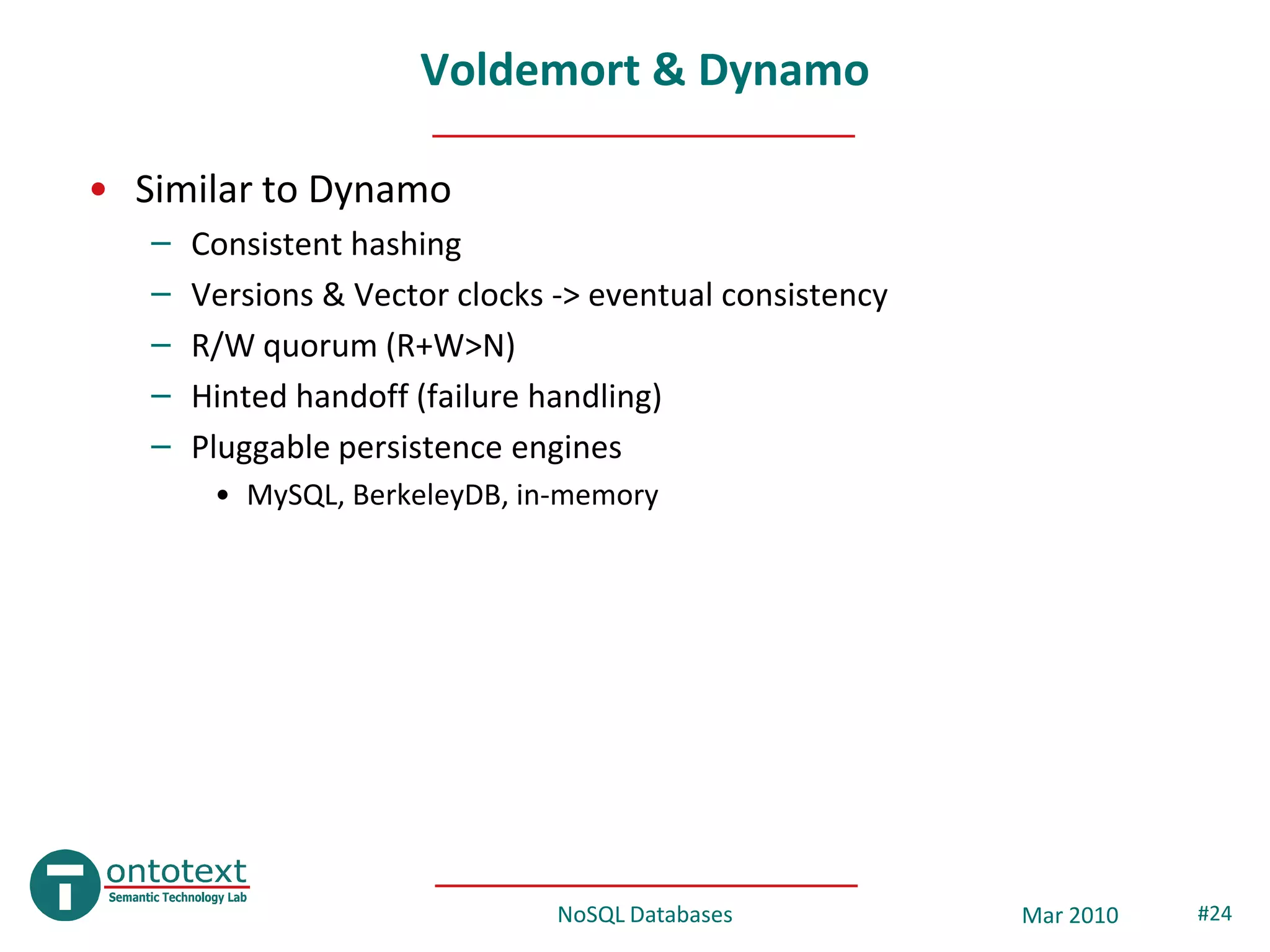 Voldemort & Dynamo

• Similar to Dynamo
  – Consistent hashing
  – Versions & Vector clocks -> eventual consistency
  – R/W quorum (R+W>N)
  – Hinted handoff (failure handling)
  – Pluggable persistence engines
    • MySQL, BerkeleyDB, in-memory

ontotext
Semantic Technology Lab

NoSQL Databases

Mar 2010

#24